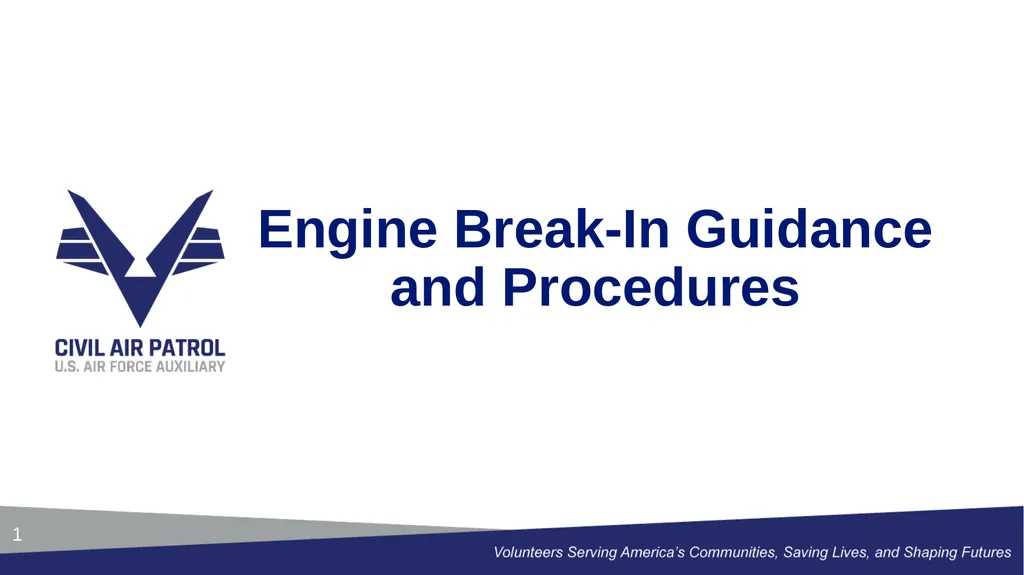 CIVIL AIR PATROL
U.S. AIR FORCE AUXILIARY

Engine Break-In Guidance and Procedures

1

Volunteers Serving America's Communities, Saving Lives, and Shaping Futures